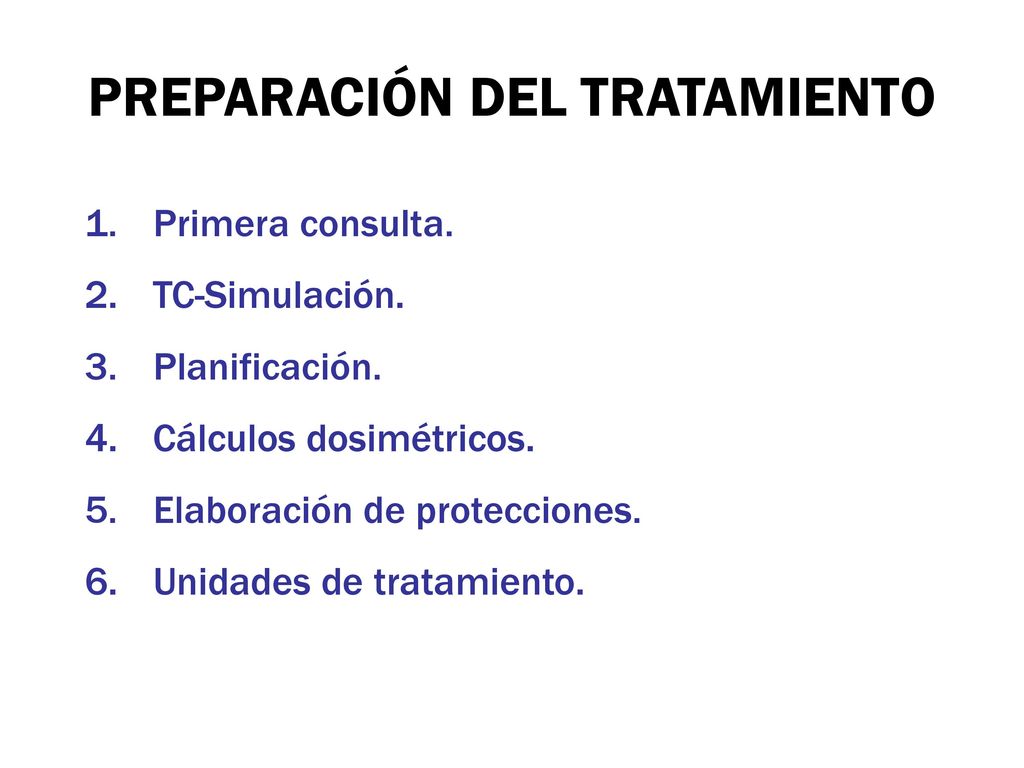 PREPARACIÓN DEL TRATAMIENTO

1. Primera consulta.
2. TC-Simulación.
3. Planificación.
4. Cálculos dosimétricos.
5. Elaboración de protecciones.
6. Unidades de tratamiento.